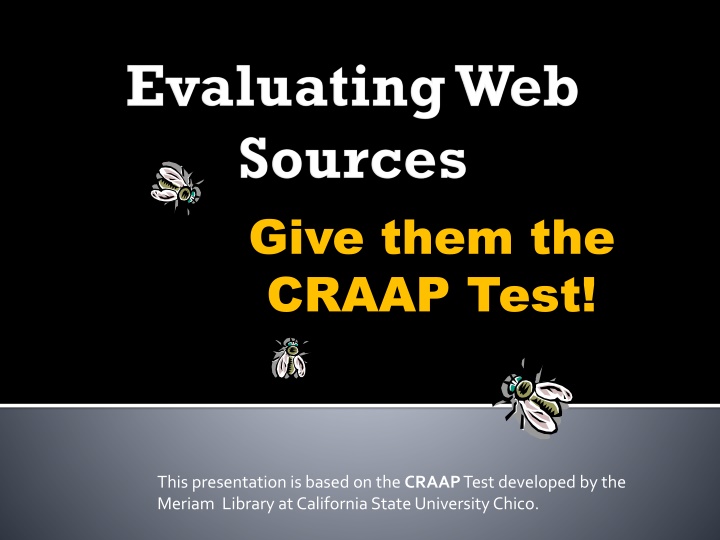 Evaluating Web Sources

Give them the CRAAP Test!

This presentation is based on the CRAAP Test developed by the Meriam  Library at California State University Chico.